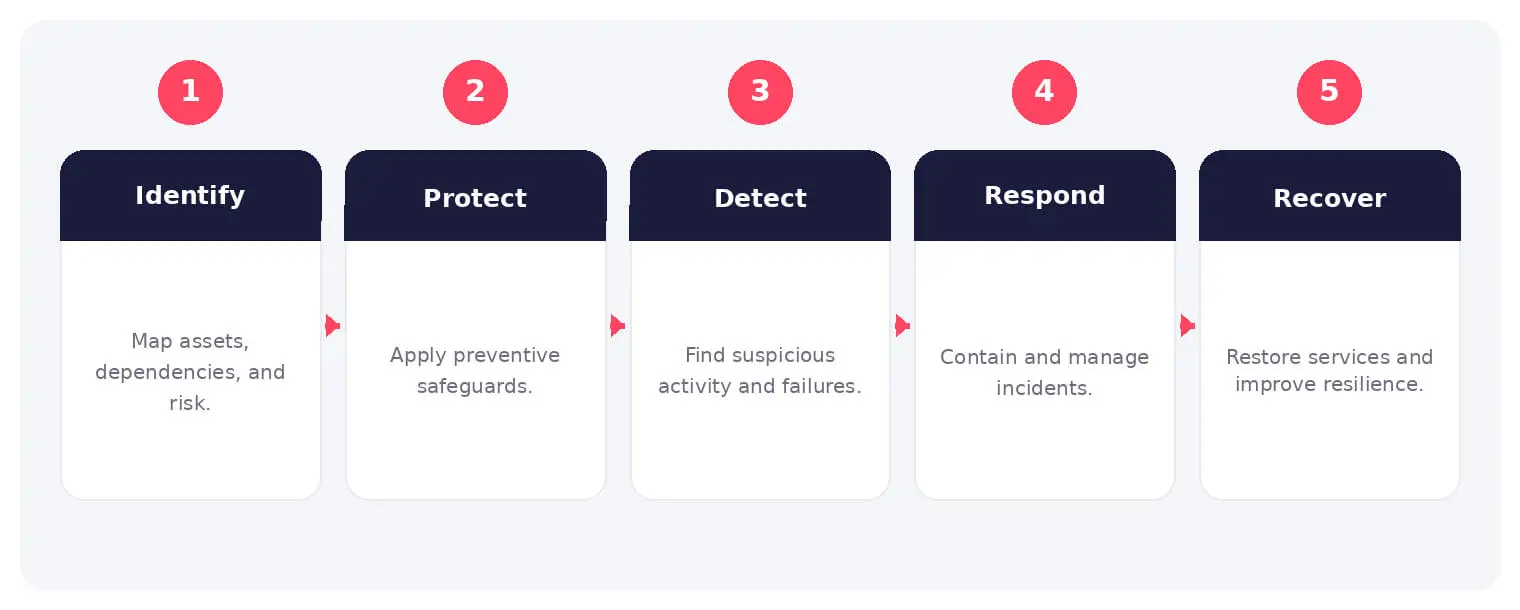 1

Identify

Map assets, dependencies, and risk.

2

Protect

Apply preventive safeguards.

3

Detect

Find suspicious activity and failures.

4

Respond

Contain and manage incidents.

5

Recover

Restore services and improve resilience.